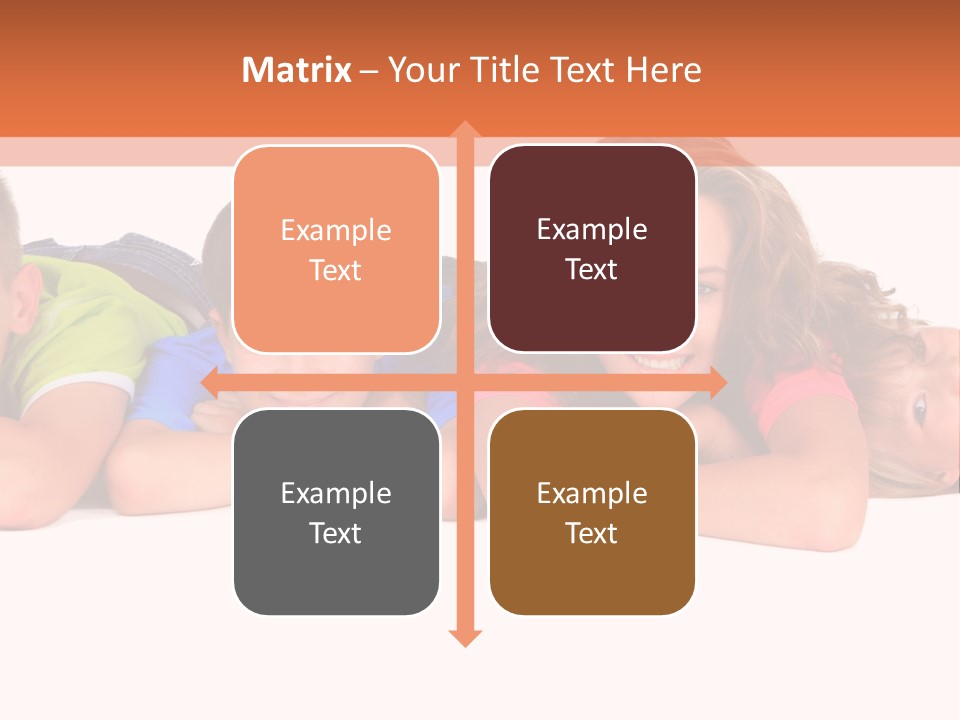 Matrix – Your Title Text Here

Example Text

Example Text

Example Text

Example Text